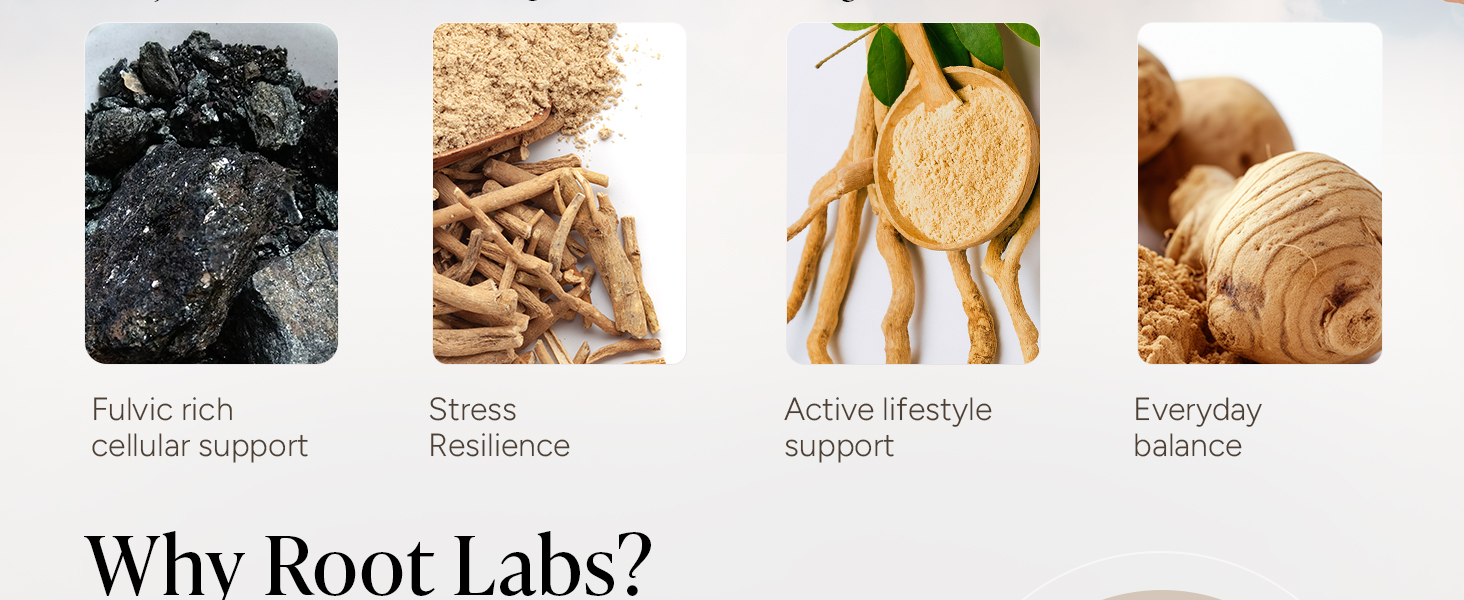 Fulvic rich cellular support

Stress Resilience

Active lifestyle support

Everyday balance

Why Root Labs?